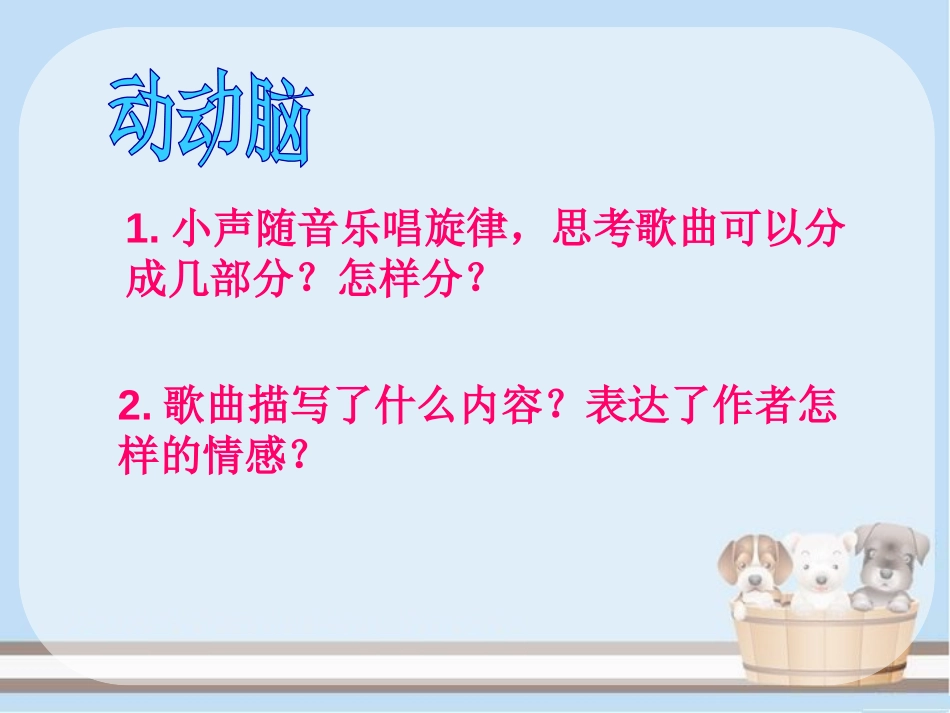 动动脑

1. 小声随音乐唱旋律，思考歌曲可以分成几部分？怎样分？

2. 歌曲描写了什么内容？表达了作者怎样的情感？